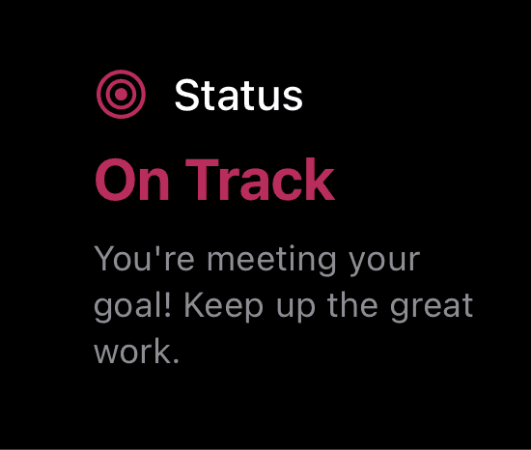 Status

On Track

You're meeting your goal! Keep up the great work.